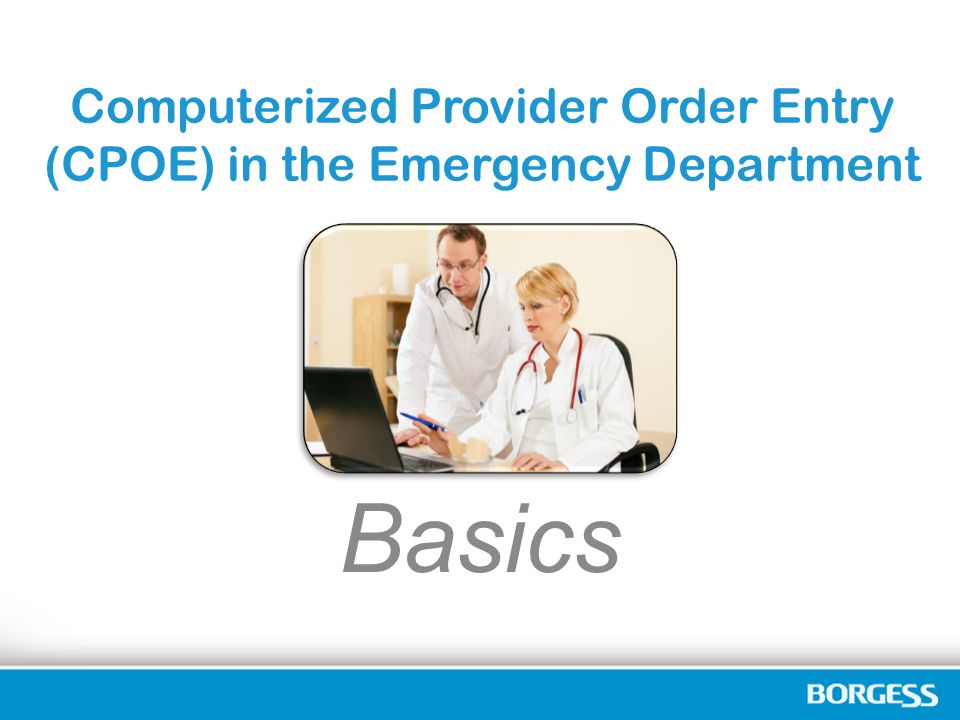 Computerized Provider Order Entry (CPOE) in the Emergency Department

Basics

BORGESS